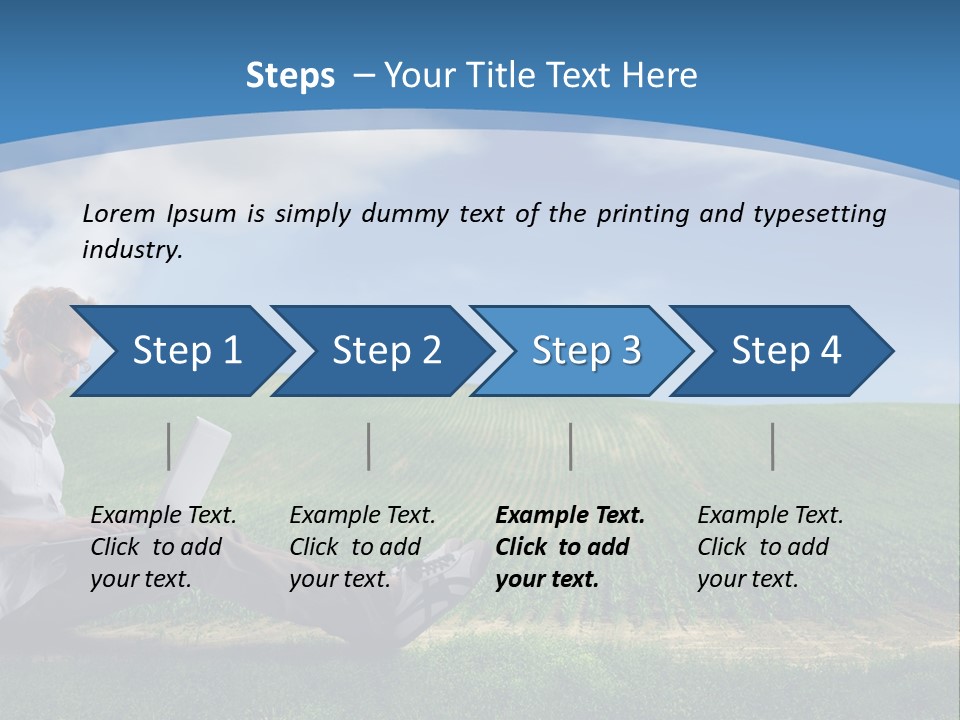 Steps – Your Title Text Here

Lorem Ipsum is simply dummy text of the printing and typesetting industry.

Step 1

Step 2

Step 3

Step 4

Example Text. Click to add your text.

Example Text. Click to add your text.

Example Text. Click to add your text.

Example Text. Click to add your text.